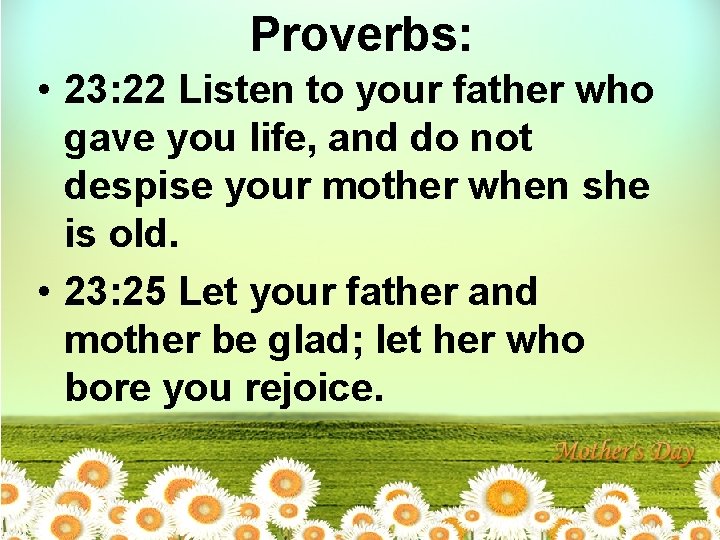 Proverbs:

• 23:22 Listen to your father who gave you life, and do not despise your mother when she is old.

• 23:25 Let your father and mother be glad; let her who bore you rejoice.

Mother's Day